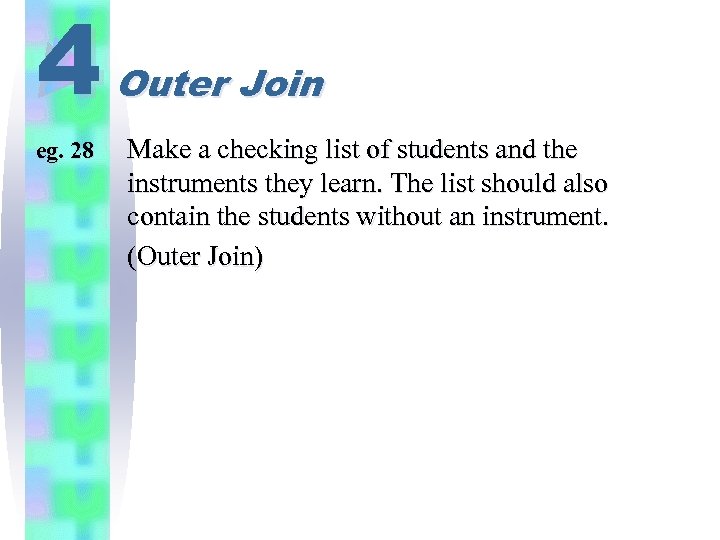 4 Outer Join

eg. 28 Make a checking list of students and the instruments they learn. The list should also contain the students without an instrument.

(Outer Join)